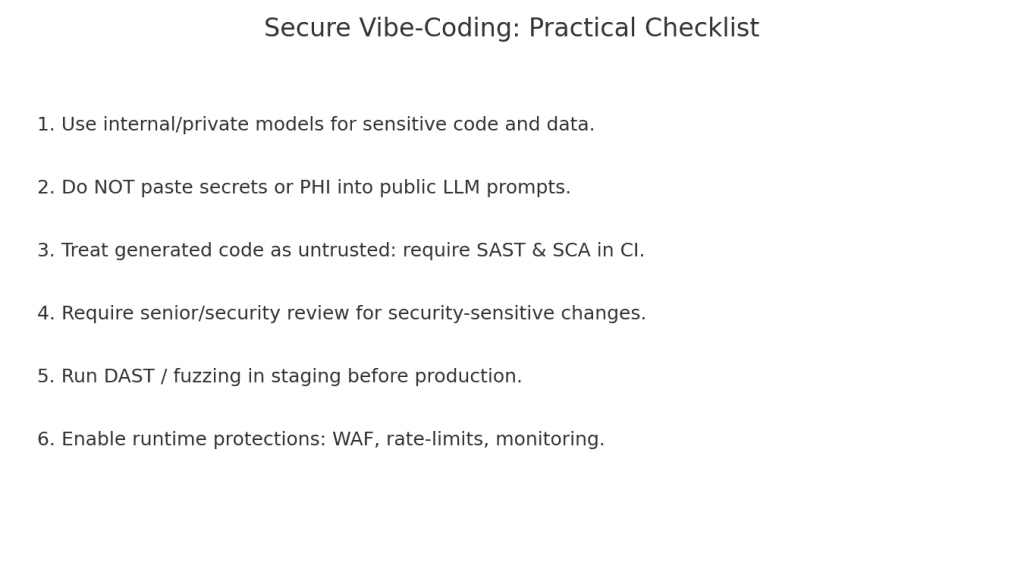 Secure Vibe-Coding: Practical Checklist

1. Use internal/private models for sensitive code and data.

2. Do NOT paste secrets or PHI into public LLM prompts.

3. Treat generated code as untrusted: require SAST & SCA in CI.

4. Require senior/security review for security-sensitive changes.

5. Run DAST / fuzzing in staging before production.

6. Enable runtime protections: WAF, rate-limits, monitoring.